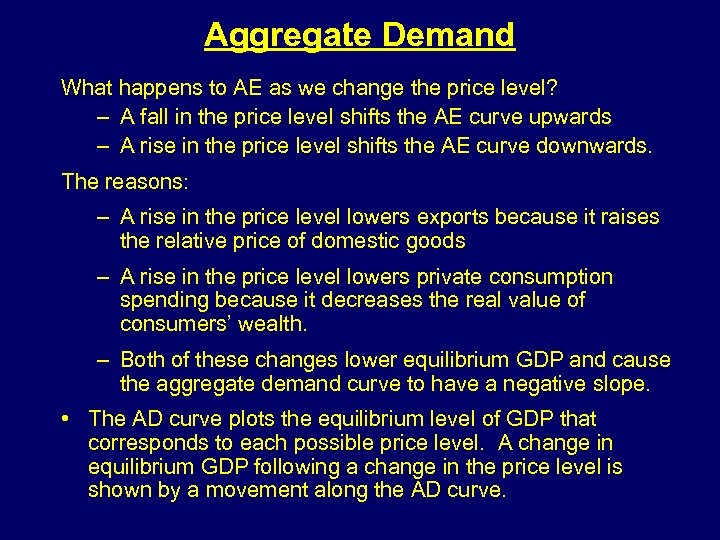 Aggregate Demand

What happens to AE as we change the price level?

– A fall in the price level shifts the AE curve upwards

– A rise in the price level shifts the AE curve downwards.

The reasons:

– A rise in the price level lowers exports because it raises the relative price of domestic goods

– A rise in the price level lowers private consumption spending because it decreases the real value of consumers' wealth.

– Both of these changes lower equilibrium GDP and cause the aggregate demand curve to have a negative slope.

• The AD curve plots the equilibrium level of GDP that corresponds to each possible price level. A change in equilibrium GDP following a change in the price level is shown by a movement along the AD curve.